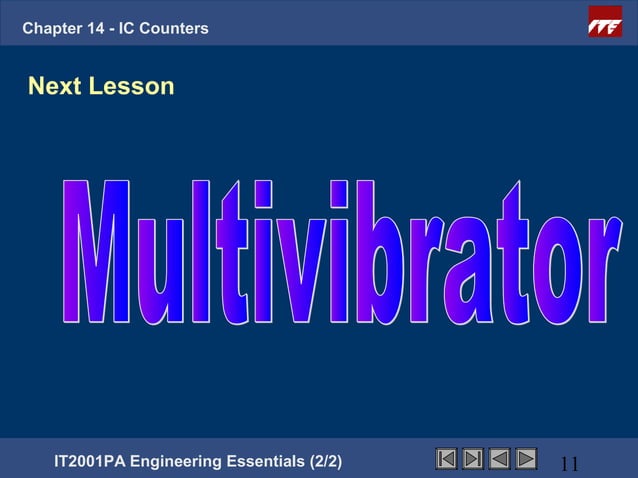 Chapter 14 - IC Counters

ITE

Next Lesson

Multivibrator

IT2001PA Engineering Essentials (2/2)

11